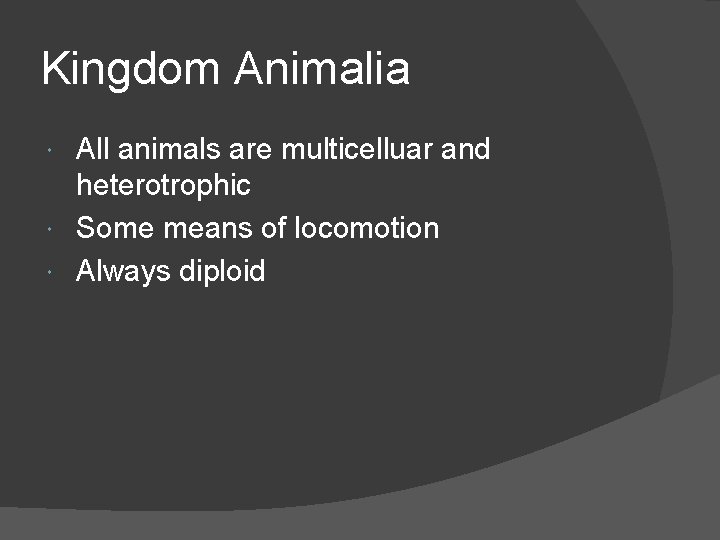 Kingdom Animalia

All animals are multicelluar and heterotrophic

Some means of locomotion

Always diploid